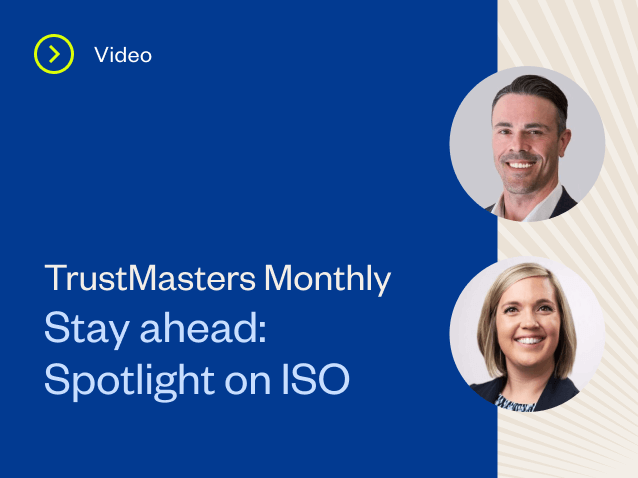 Video

TrustMasters Monthly
Stay ahead:
Spotlight on ISO